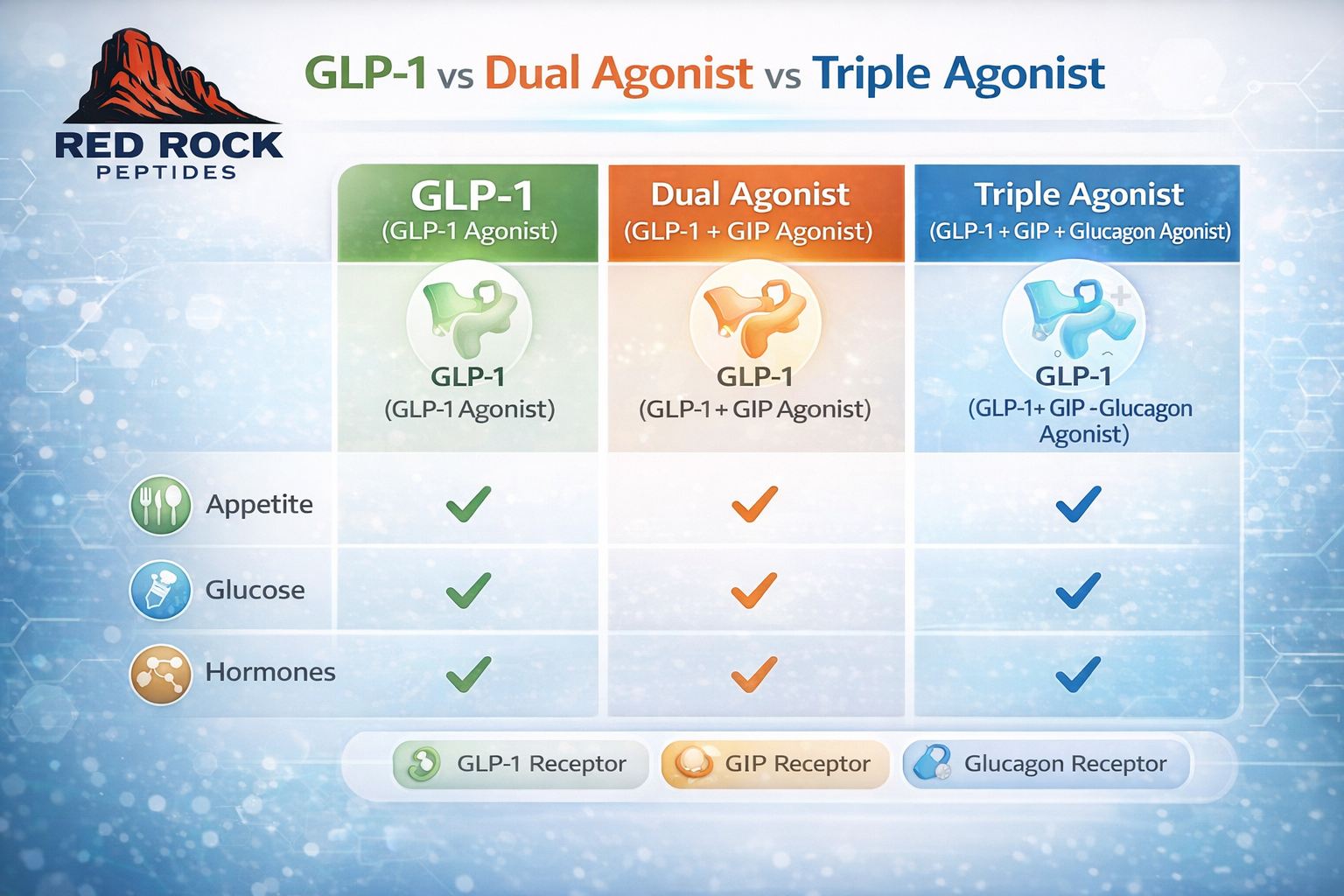 RED ROCK
PEPTIDES

GLP-1 vs Dual Agonist vs Triple Agonist

| | GLP-1 (GLP-1 Agonist) | Dual Agonist (GLP-1 + GIP Agonist) | Triple Agonist (GLP-1 + GIP + Glucagon Agonist) |
|---|---|---|---|
| | GLP-1 (GLP-1 Agonist) | GLP-1 (GLP-1 + GIP Agonist) | GLP-1 (GLP-1+ GIP -Glucagon Agonist) |
| Appetite | ✓ | ✓ | ✓ |
| Glucose | ✓ | ✓ | ✓ |
| Hormones | ✓ | ✓ | ✓ |

GLP-1 Receptor
GIP Receptor
Glucagon Receptor